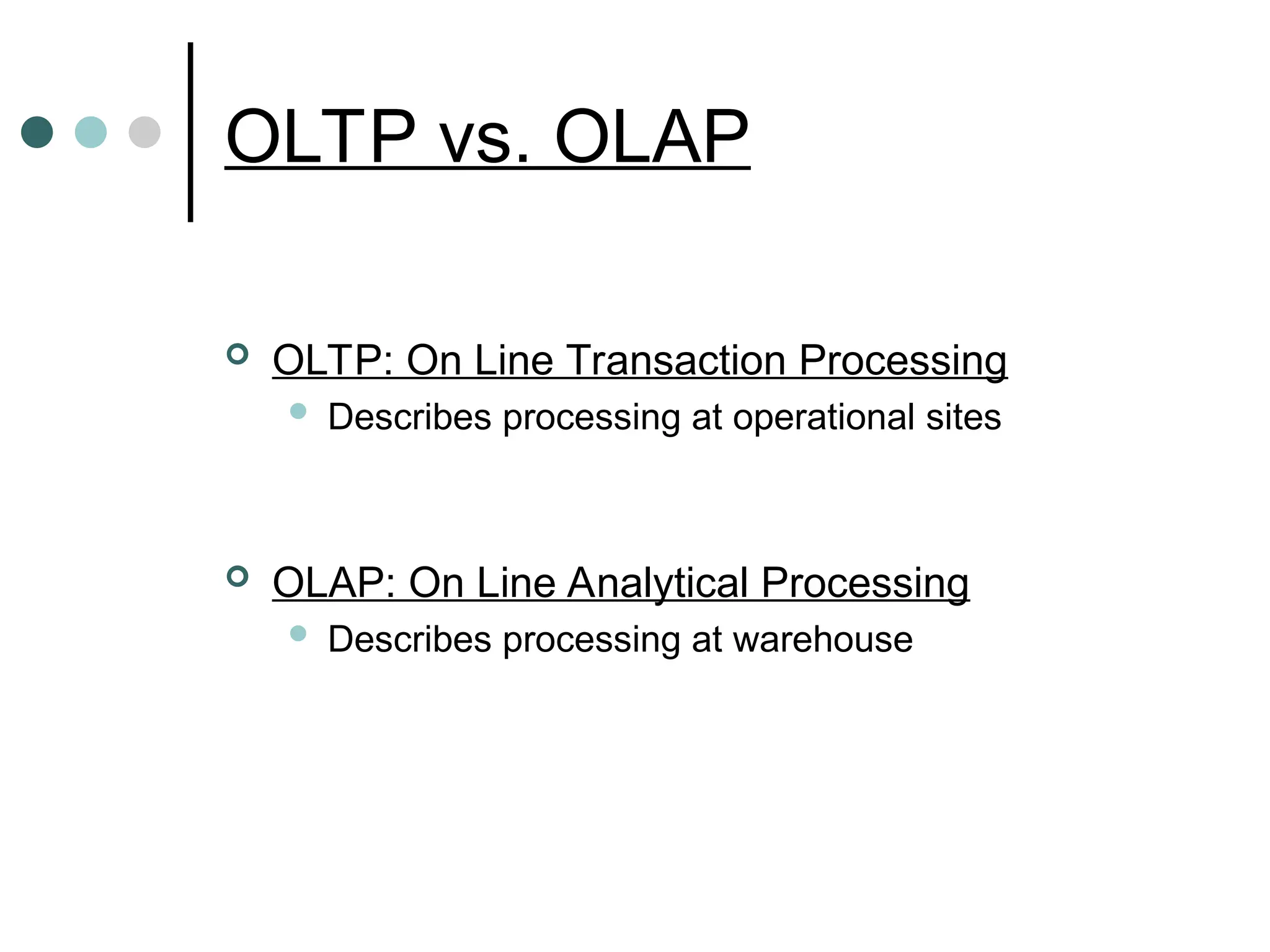 OLTP vs. OLAP

OLTP: On Line Transaction Processing

Describes processing at operational sites

OLAP: On Line Analytical Processing

Describes processing at warehouse